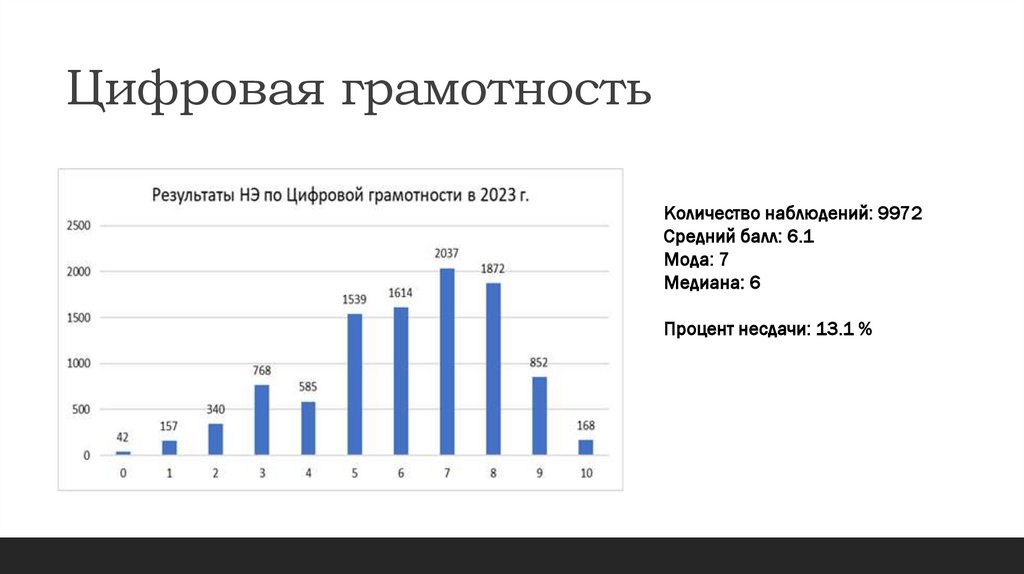 Цифровая грамотность

Результаты НЭ по Цифровой грамотности в 2023 г.

2500
2000
1500
1000
500
0

42 157 340 768 585 1539 1614 2037 1872 852 168

0 1 2 3 4 5 6 7 8 9 10

Количество наблюдений: 9972
Средний балл: 6.1
Мода: 7
Медиана: 6

Процент несдачи: 13.1 %